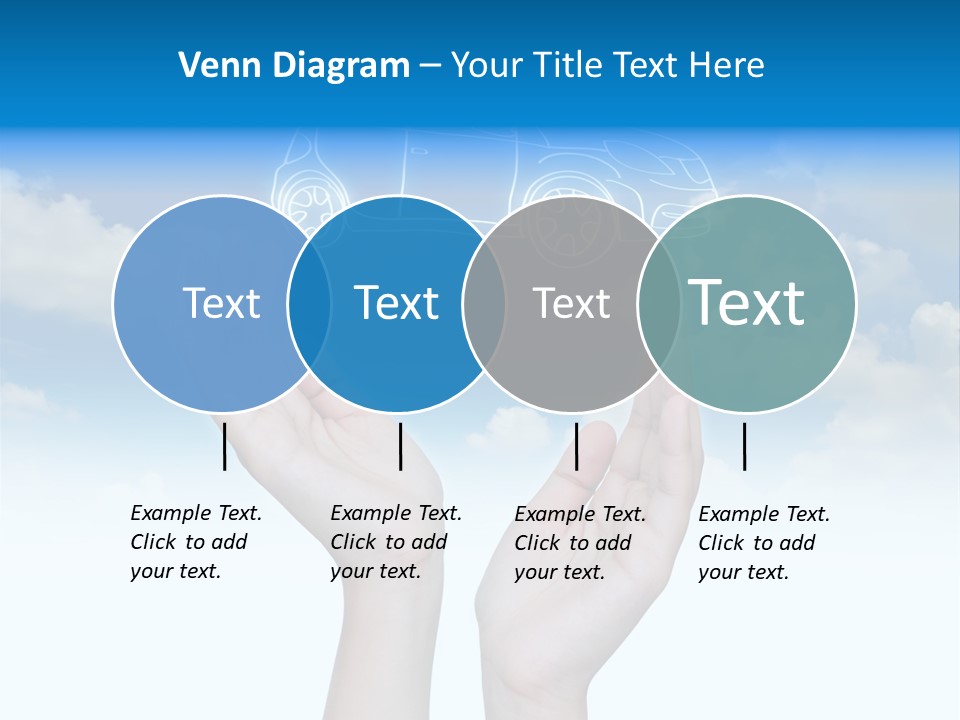 Venn Diagram – Your Title Text Here

Text

Text

Text

Text

Example Text. Click to add your text.

Example Text. Click to add your text.

Example Text. Click to add your text.

Example Text. Click to add your text.